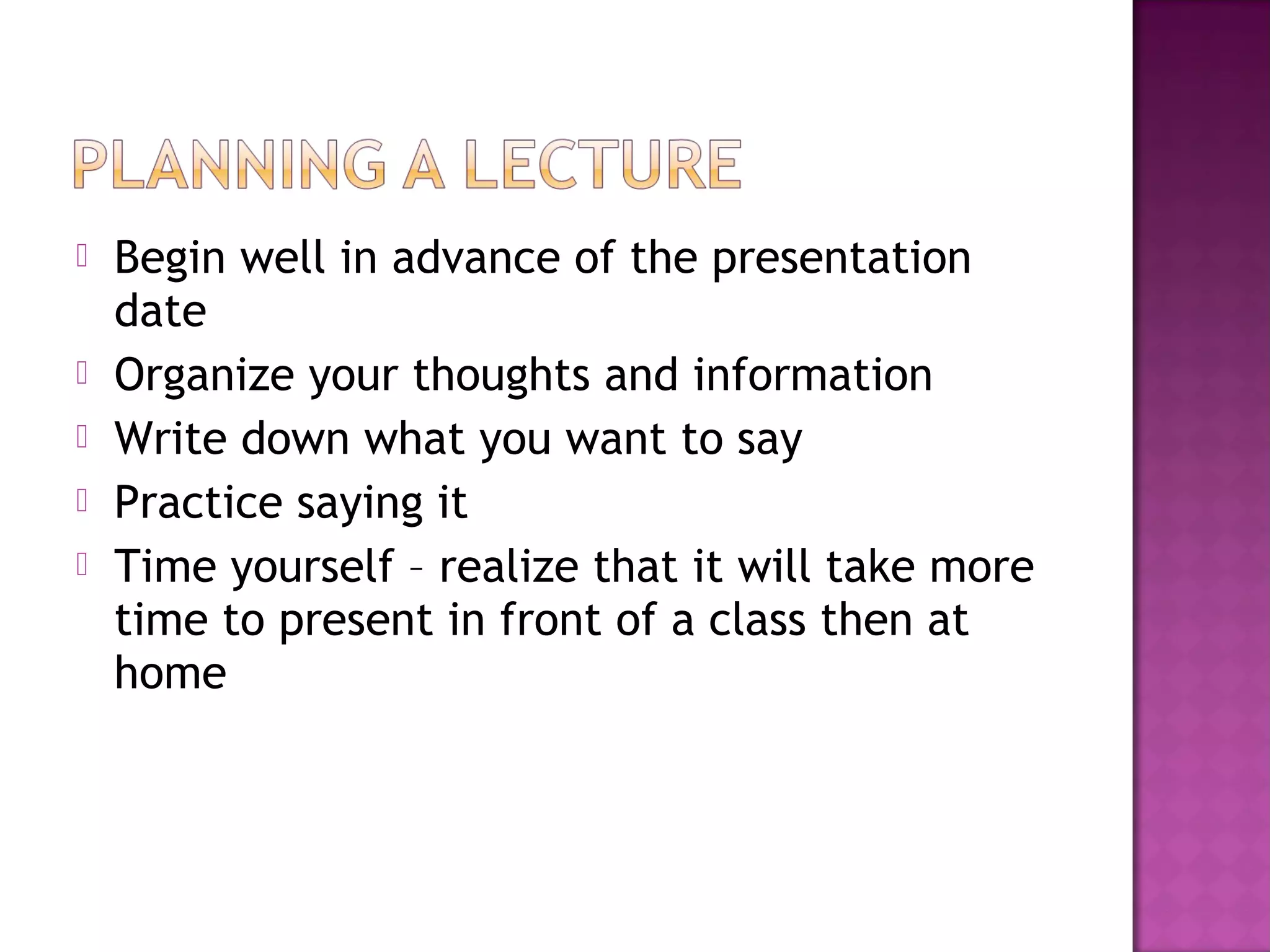 PLANNING A LECTURE

Begin well in advance of the presentation date

Organize your thoughts and information

Write down what you want to say

Practice saying it

Time yourself – realize that it will take more time to present in front of a class then at home